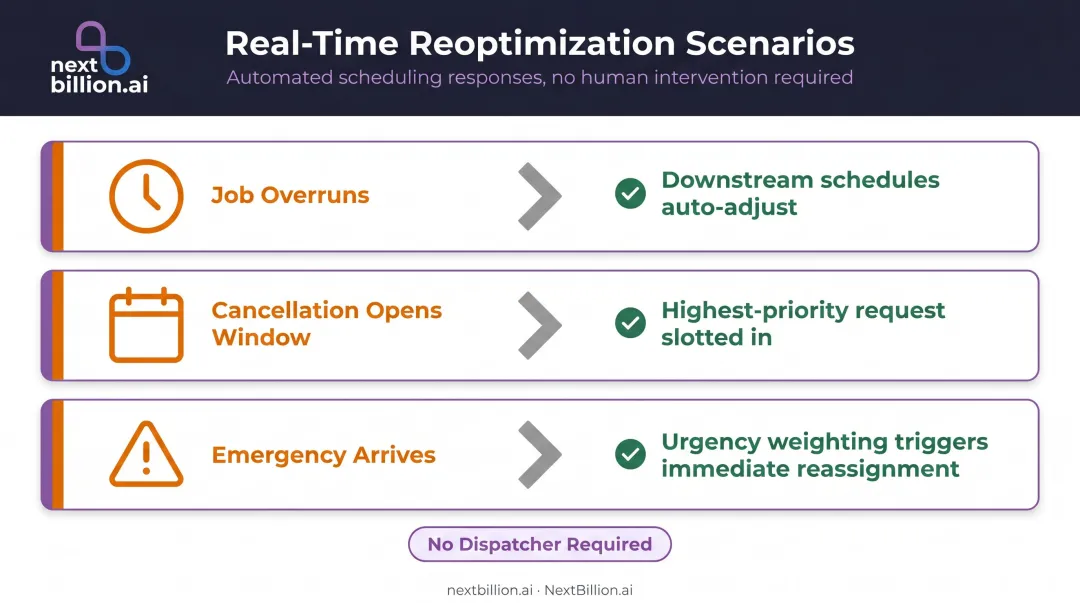 next billion.ai

Real-Time Reoptimization Scenarios

Automated scheduling responses, no human intervention required

Job Overruns

Downstream schedules auto-adjust

Cancellation Opens Window

Highest-priority request slotted in

Emergency Arrives

Urgency weighting triggers immediate reassignment

No Dispatcher Required

nextbillion.ai · NextBillion.ai